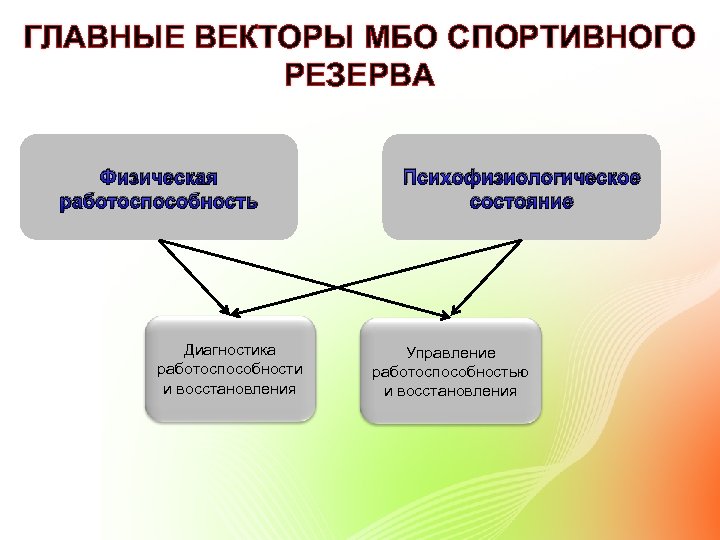 ГЛАВНЫЕ ВЕКТОРЫ МБО СПОРТИВНОГО РЕЗЕРВА

Физическая работоспособность

Психофизиологическое состояние

Диагностика работоспособности и восстановления

Управление работоспособностью и восстановления